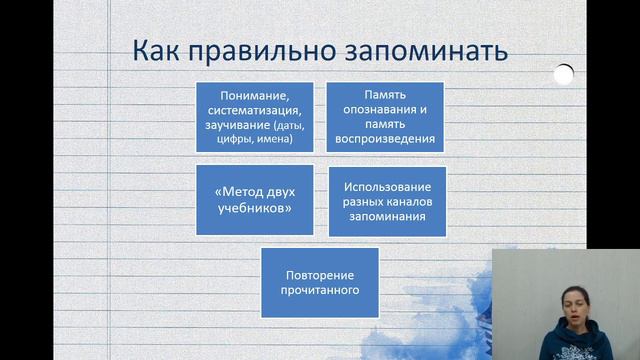 Как правильно запоминать

Понимание, систематизация, заучивание (даты, цифры, имена)

Память опознавания и память воспроизведения

«Метод двух учебников»

Использование разных каналов запоминания

Повторение прочитанного